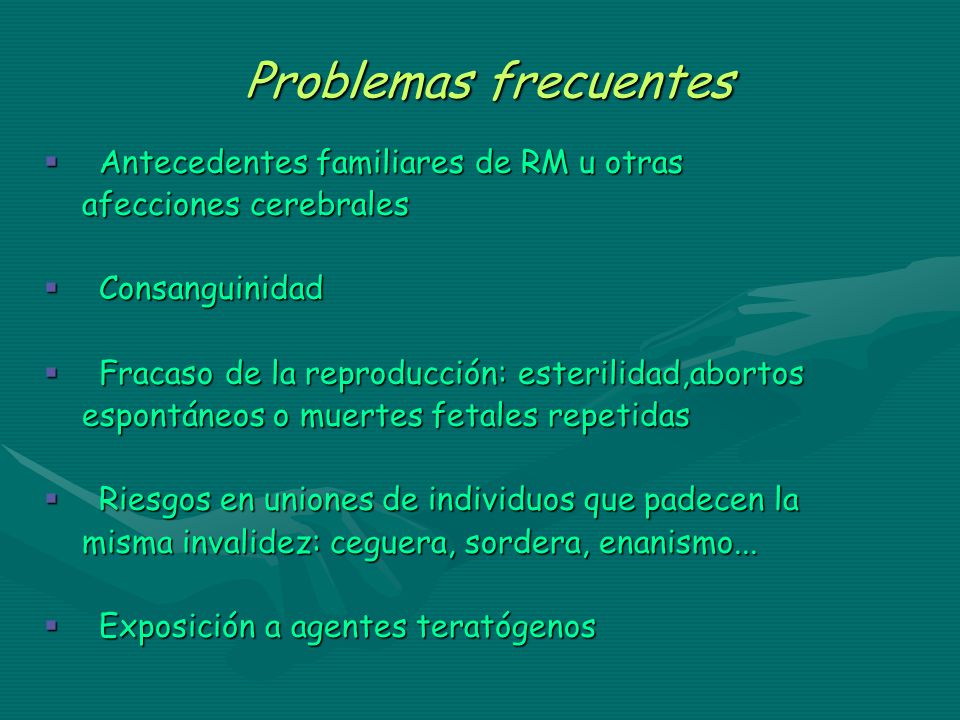 Problemas frecuentes

▪ Antecedentes familiares de RM u otras afecciones cerebrales

▪ Consanguinidad

▪ Fracaso de la reproducción: esterilidad,abortos espontáneos o muertes fetales repetidas

▪ Riesgos en uniones de individuos que padecen la misma invalidez: ceguera, sordera, enanismo...

▪ Exposición a agentes teratógenos